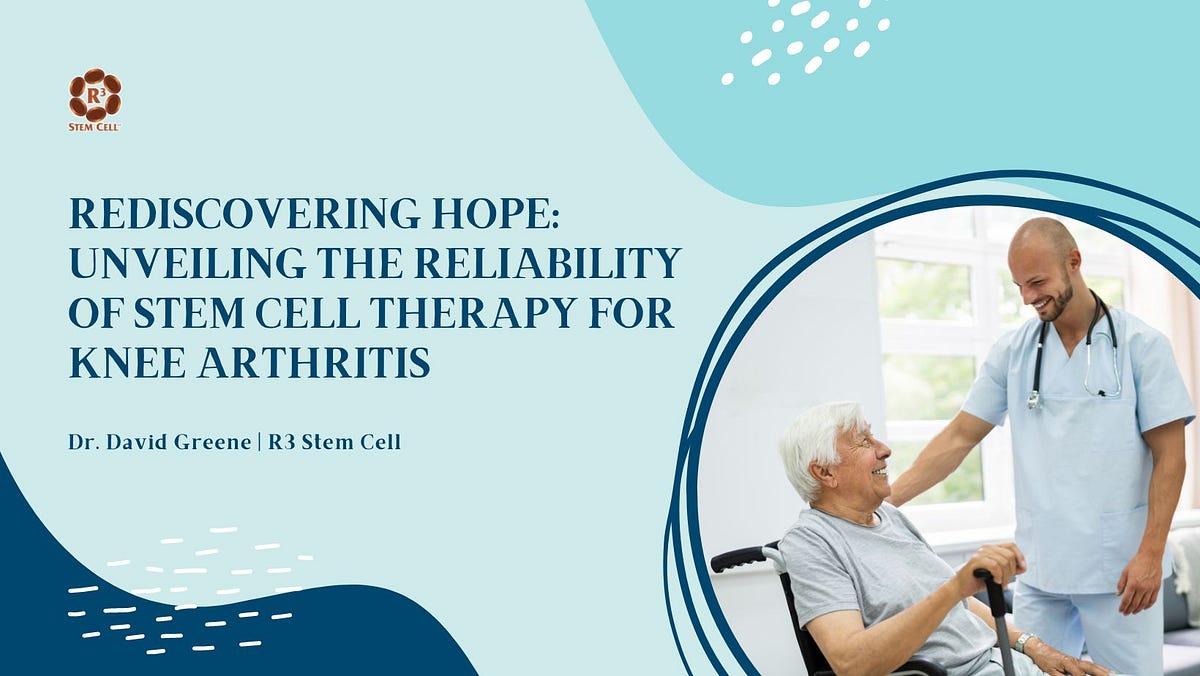 R3
STEM CELL

REDISCOVERING HOPE: UNVEILING THE RELIABILITY OF STEM CELL THERAPY FOR KNEE ARTHRITIS

Dr. David Greene | R3 Stem Cell